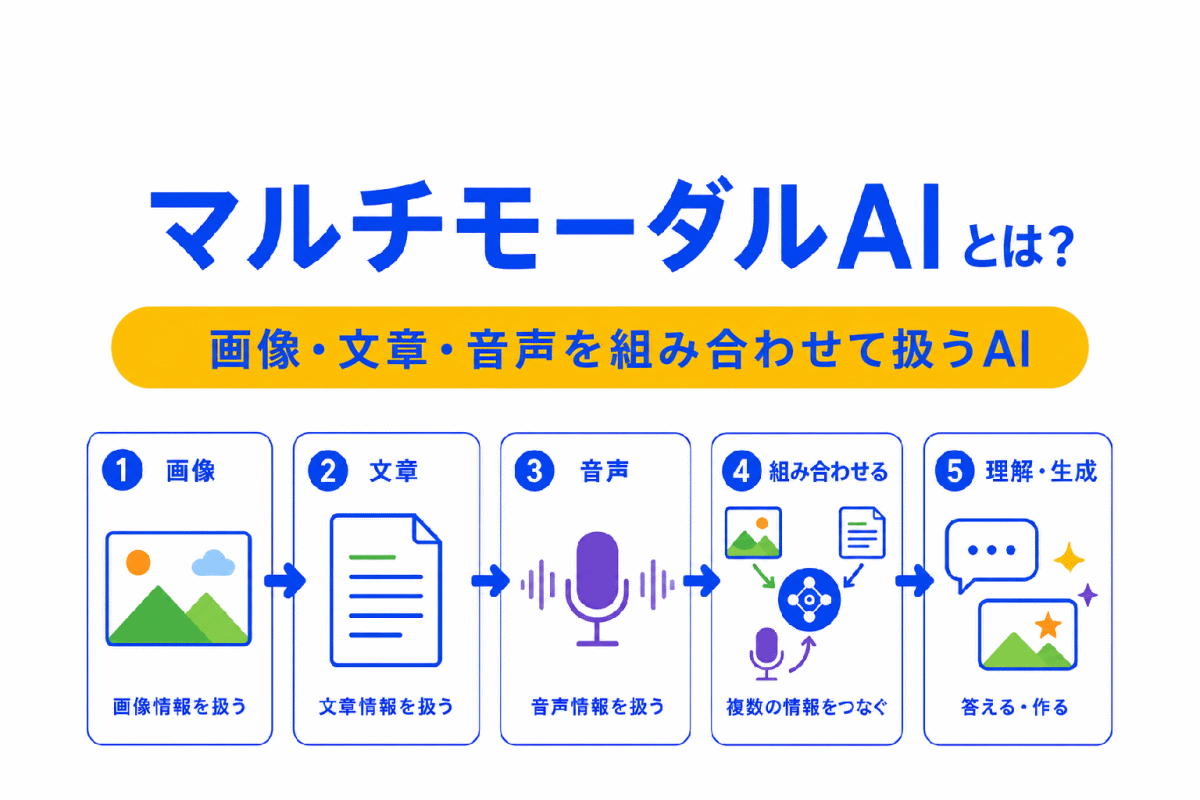 マルチモーダルAIとは?

画像・文章・音声を組み合わせて扱うAI

1 画像
画像情報を扱う

2 文章
文章情報を扱う

3 音声
音声情報を扱う

4 組み合わせる
複数の情報をつなぐ

5 理解・生成
答える・作る